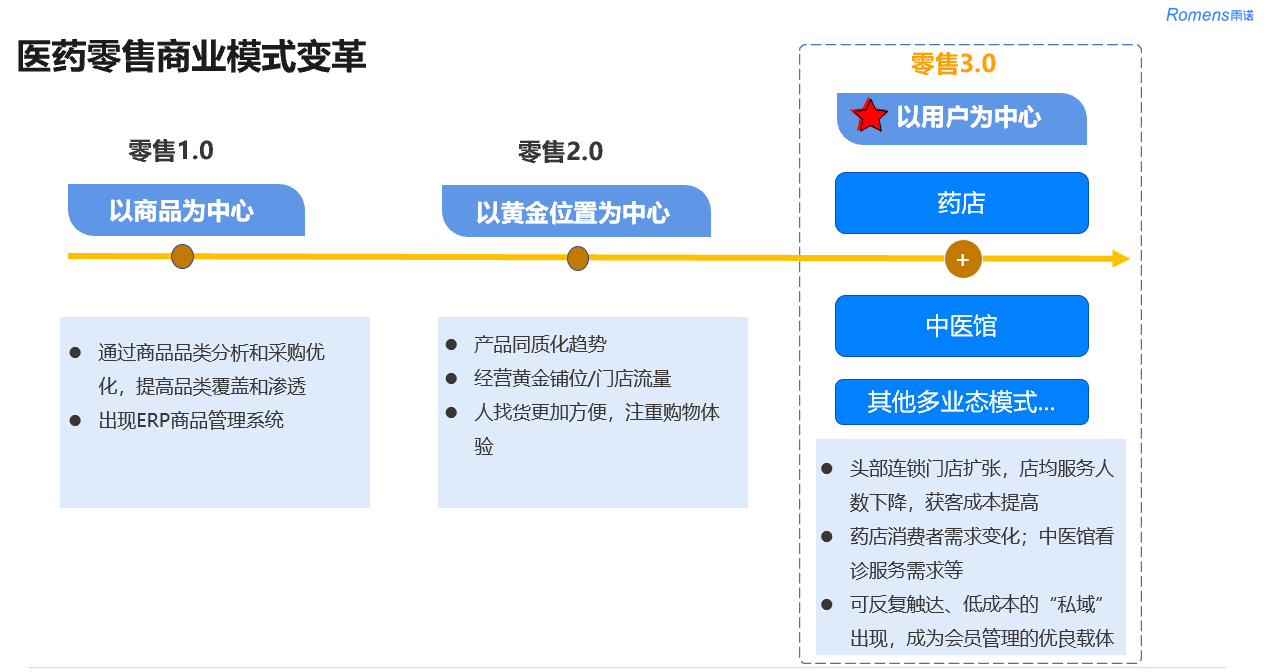 Romens雨诺

医药零售商业模式变革

零售1.0

以商品为中心

- 通过商品品类分析和采购优化，提高品类覆盖和渗透
- 出现ERP商品管理系统

零售2.0

以黄金位置为中心

- 产品同质化趋势
- 经营黄金铺位/门店流量
- 人找货更加方便，注重购物体验

零售3.0

以用户为中心

药店

+

中医馆

其他多业态模式...

- 头部连锁门店扩张，店均服务人数下降，获客成本提高
- 药店消费者需求变化；中医馆看诊服务需求等
- 可反复触达、低成本的“私域”出现，成为会员管理的优良载体